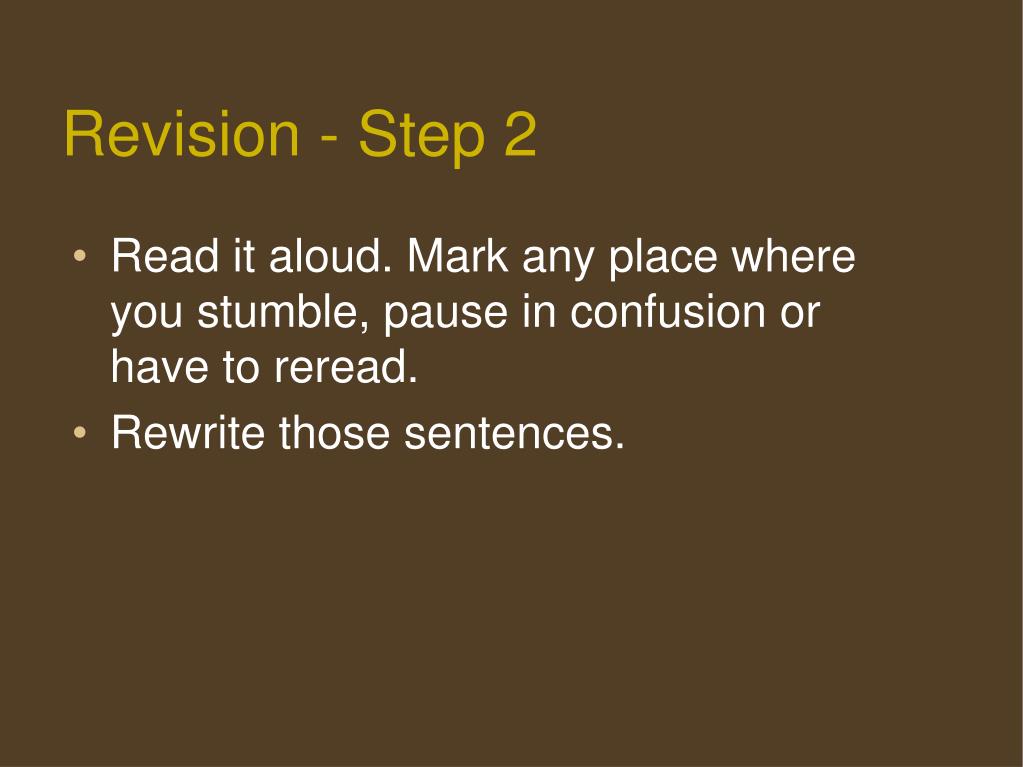 Revision - Step 2

• Read it aloud. Mark any place where you stumble, pause in confusion or have to reread.
• Rewrite those sentences.